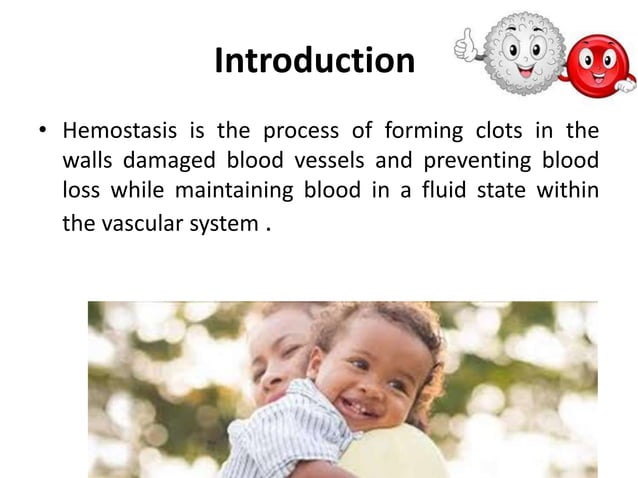 Introduction

• Hemostasis is the process of forming clots in the walls damaged blood vessels and preventing blood loss while maintaining blood in a fluid state within the vascular system .